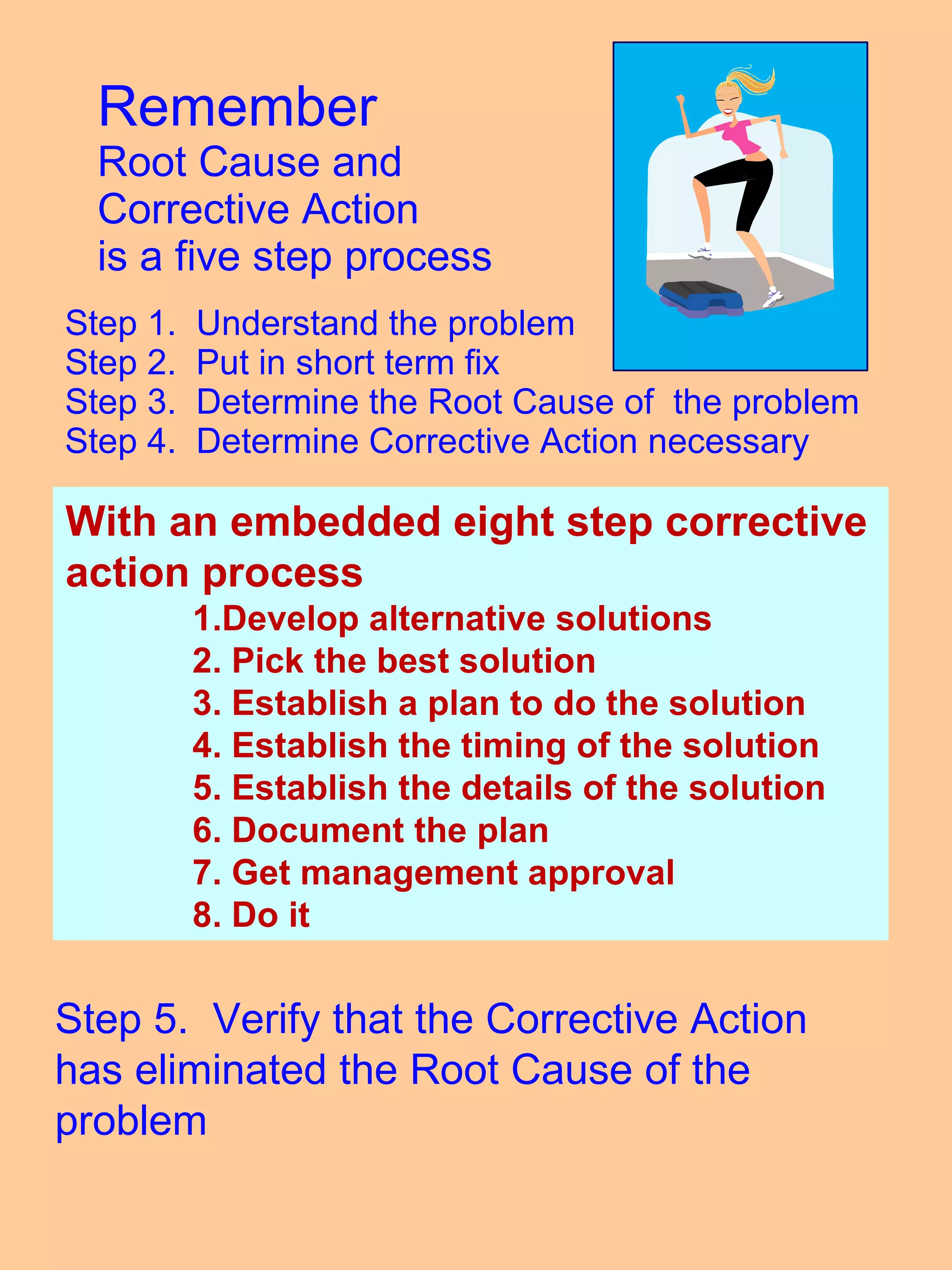 Remember
Root Cause and Corrective Action is a five step process

Step 1. Understand the problem
Step 2. Put in short term fix
Step 3. Determine the Root Cause of the problem
Step 4. Determine Corrective Action necessary

With an embedded eight step corrective action process
1.Develop alternative solutions
2. Pick the best solution
3. Establish a plan to do the solution
4. Establish the timing of the solution
5. Establish the details of the solution
6. Document the plan
7. Get management approval
8. Do it

Step 5. Verify that the Corrective Action has eliminated the Root Cause of the problem